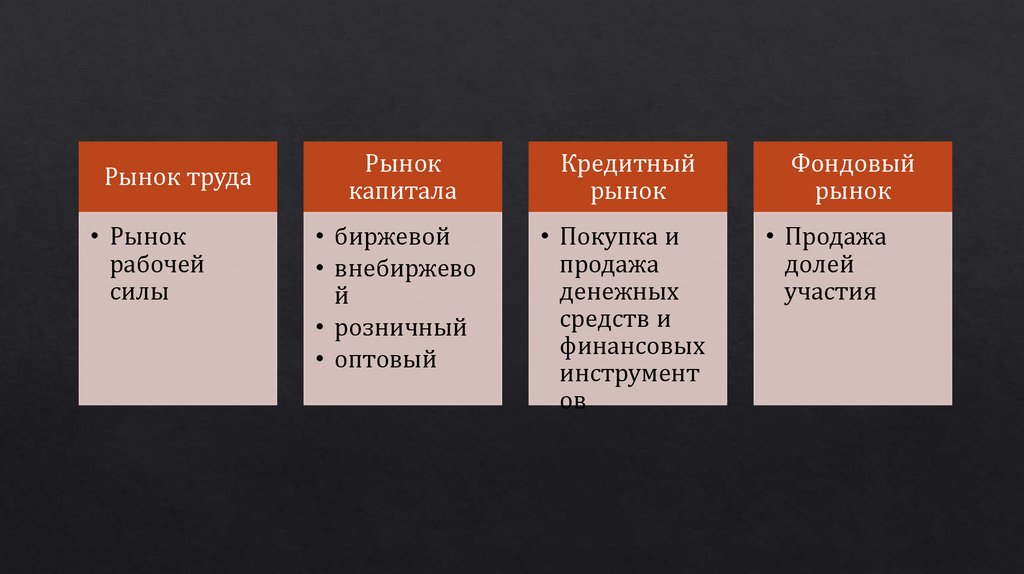 Рынок труда

• Рынок рабочей силы

Рынок капитала

• биржевой
• внебиржевой
• розничный
• оптовый

Кредитный рынок

• Покупка и продажа денежных средств и финансовых инструментов

Фондовый рынок

• Продажа долей участия